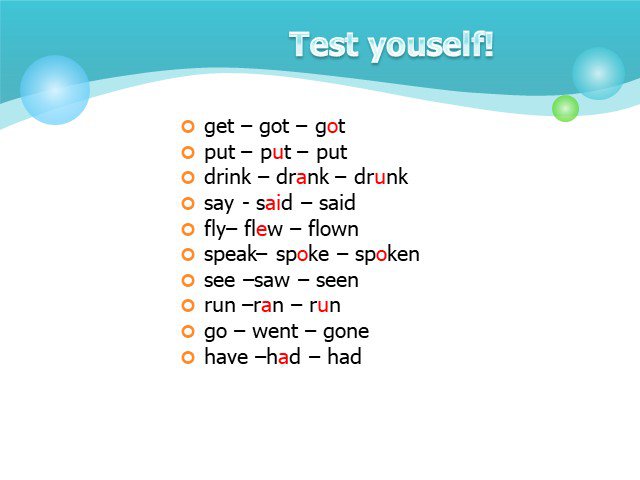 Test youself!

get – got – got
put – put – put
drink – drank – drunk
say - said – said
fly– flew – flown
speak– spoke – spoken
see –saw – seen
run –ran – run
go – went – gone
have –had – had